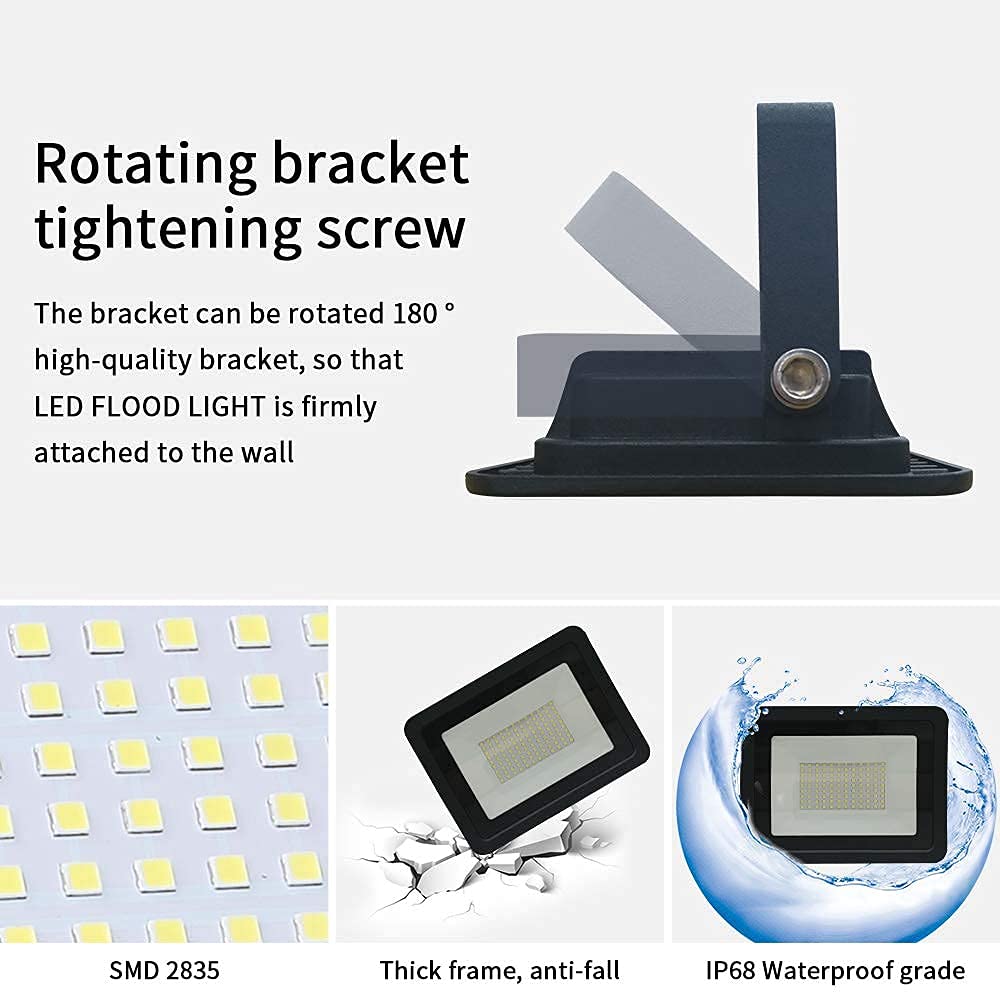 Rotating bracket tightening screw

The bracket can be rotated 180 ° high-quality bracket, so that LED FLOOD LIGHT is firmly attached to the wall

SMD 2835

Thick frame, anti-fall

IP68 Waterproof grade